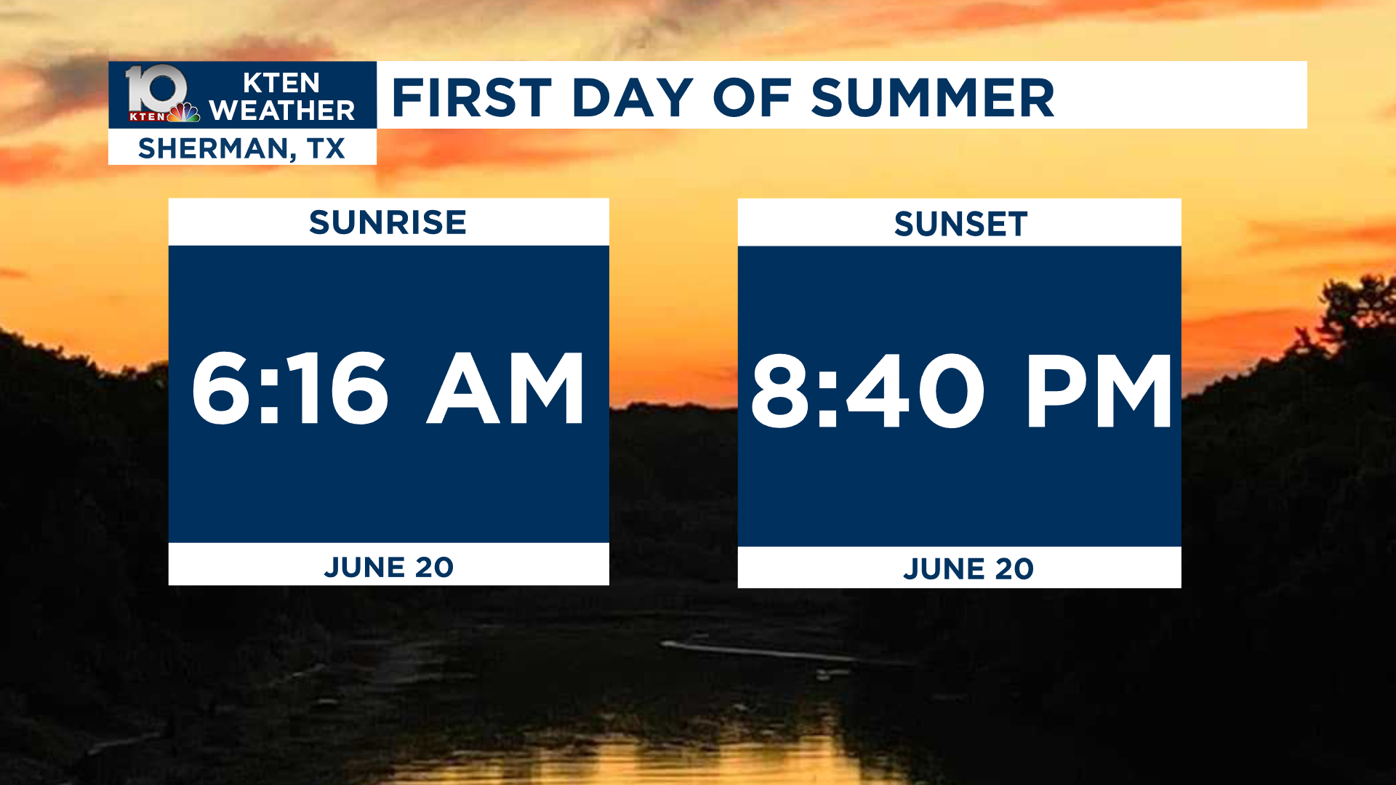 10 KTEN
KTEN WEATHER
SHERMAN, TX

FIRST DAY OF SUMMER

SUNRISE
6:16 AM
JUNE 20

SUNSET
8:40 PM
JUNE 20